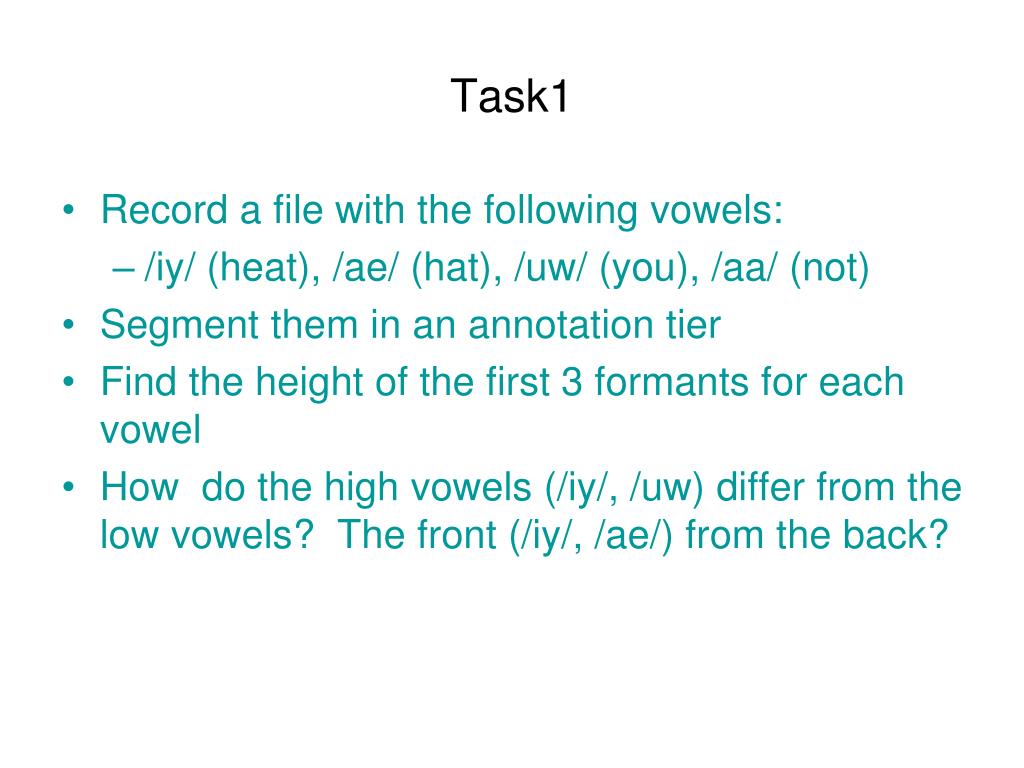 Task1

• Record a file with the following vowels:
– /iy/ (heat), /ae/ (hat), /uw/ (you), /aa/ (not)
• Segment them in an annotation tier
• Find the height of the first 3 formants for each vowel
• How do the high vowels (/iy/, /uw) differ from the low vowels? The front (/iy/, /ae/) from the back?